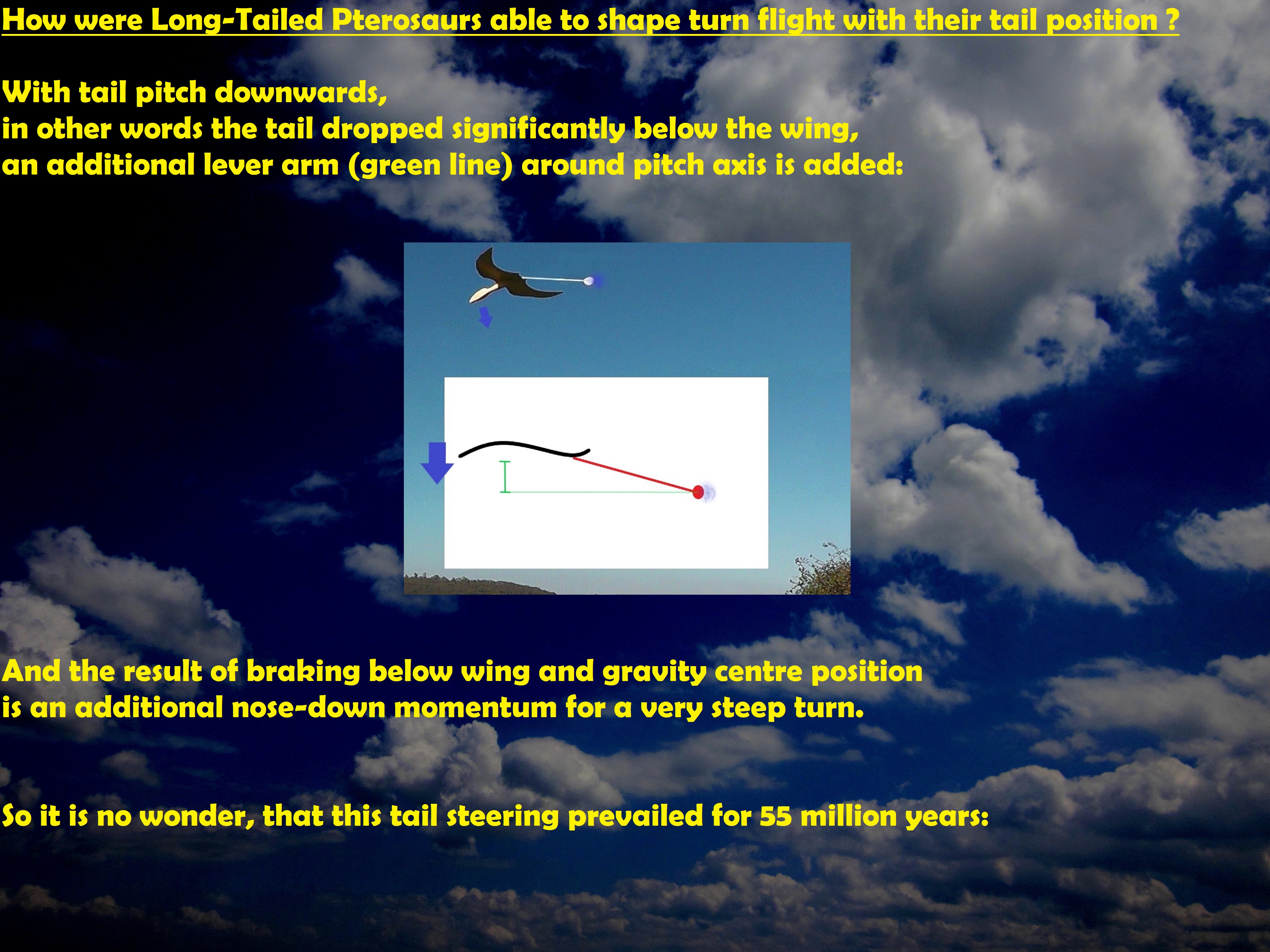 How were Long-Tailed Pterosaurs able to shape turn flight with their tail position ?

With tail pitch downwards,
in other words the tail dropped significantly below the wing,
an additional lever arm (green line) around pitch axis is added:

And the result of braking below wing and gravity centre position
is an additional nose-down momentum for a very steep turn.

So it is no wonder, that this tail steering prevailed for 55 million years: